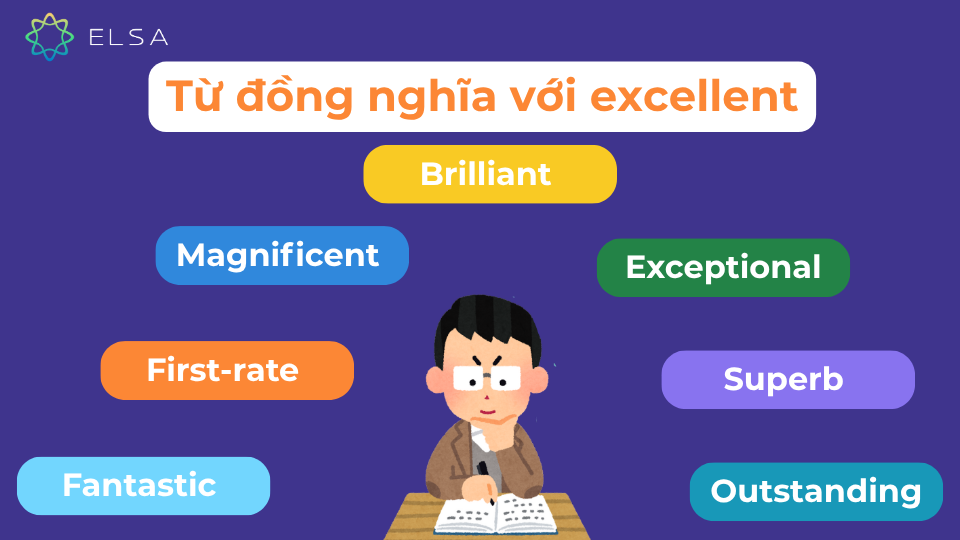 ELSA

Từ đồng nghĩa với excellent

Brilliant

Magnificent

Exceptional

First-rate

Superb

Fantastic

Outstanding